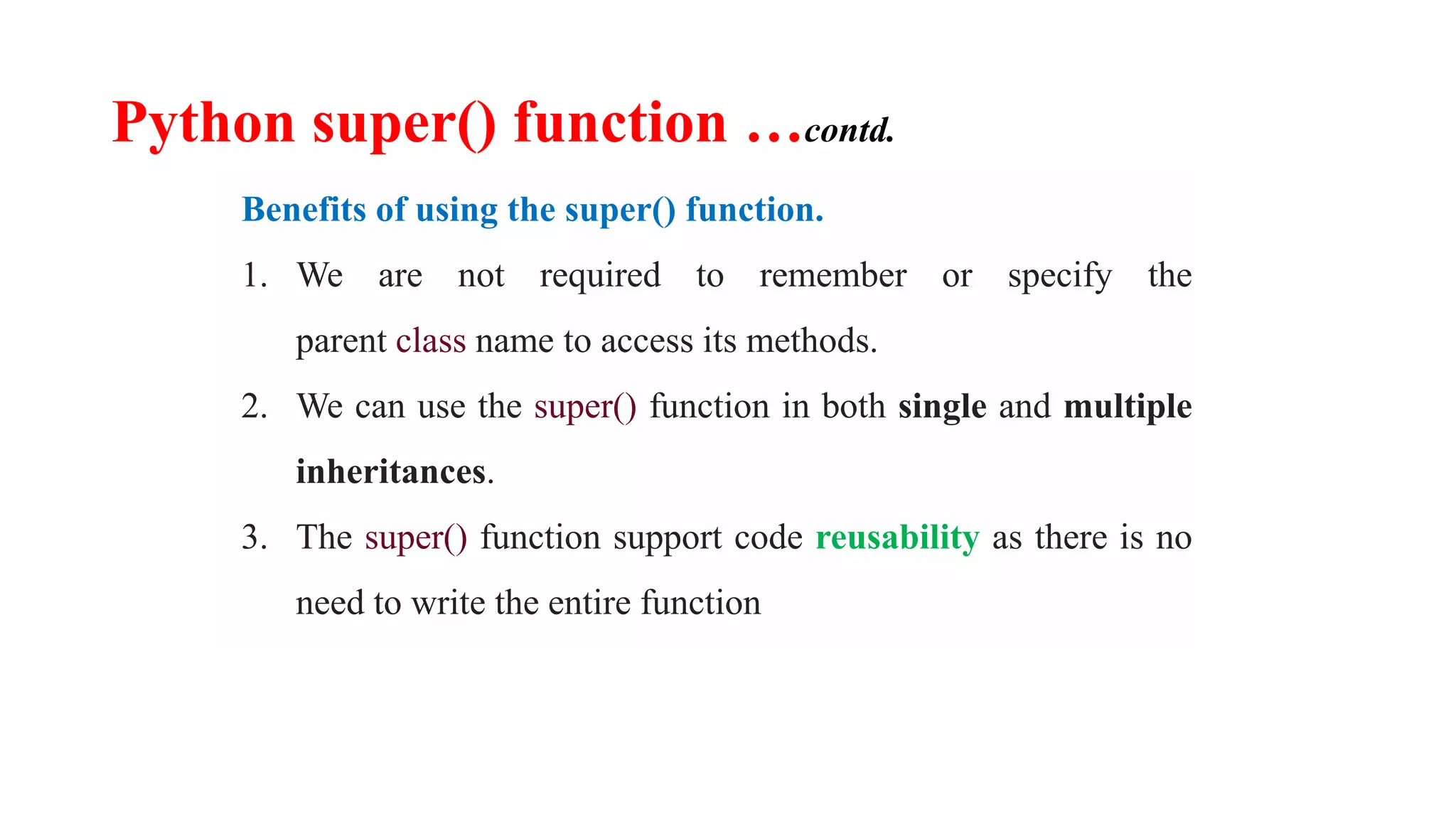 Python super() function …contd.

Benefits of using the super() function.

1. We are not required to remember or specify the parent class name to access its methods.

2. We can use the super() function in both single and multiple inheritances.

3. The super() function support code reusability as there is no need to write the entire function